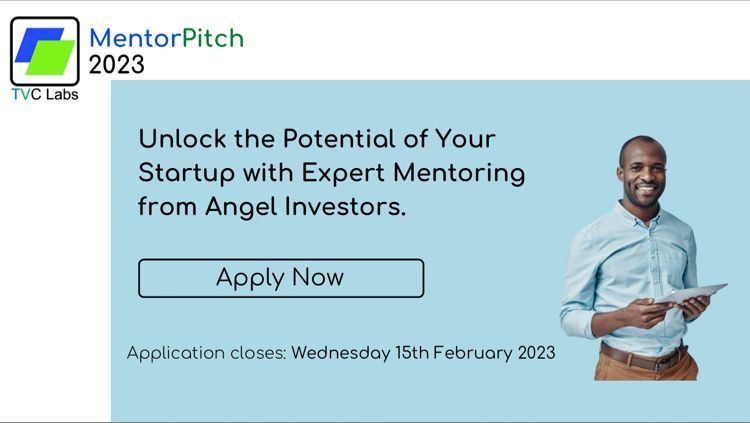 TVC Labs

MentorPitch
2023

Unlock the Potential of Your Startup with Expert Mentoring from Angel Investors.

Apply Now

Application closes: Wednesday 15th February 2023